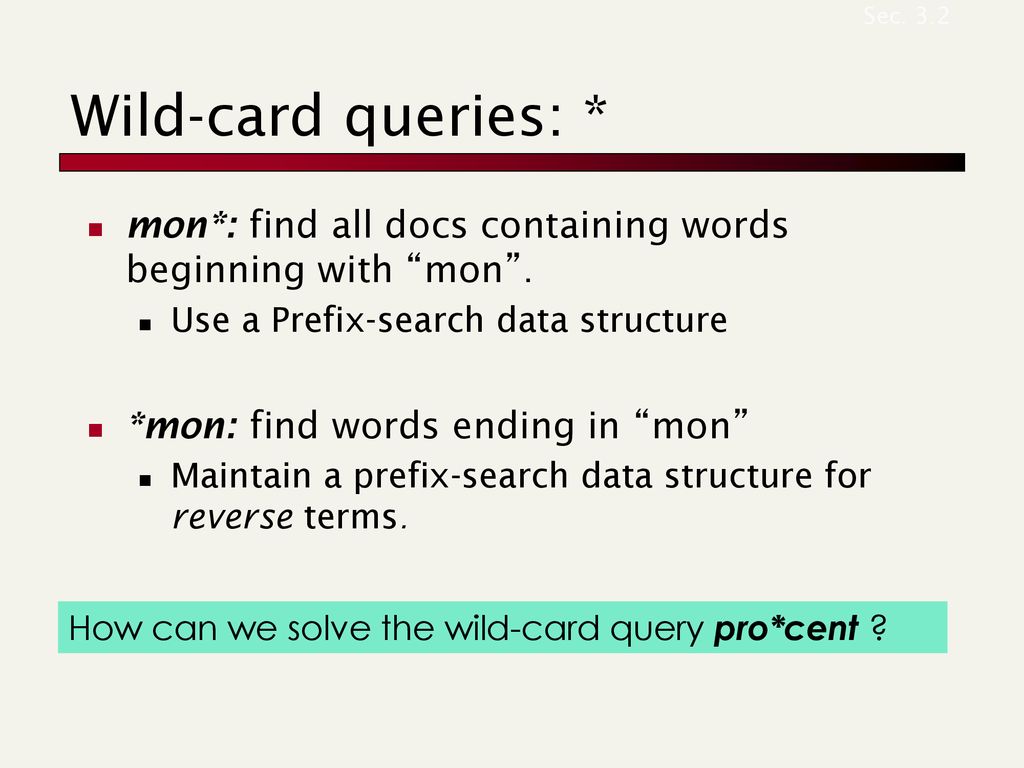 Sec. 3.2

Wild-card queries: *

mon*: find all docs containing words beginning with “mon”.

Use a Prefix-search data structure

*mon: find words ending in “mon”

Maintain a prefix-search data structure for reverse terms.

How can we solve the wild-card query pro*cent ?